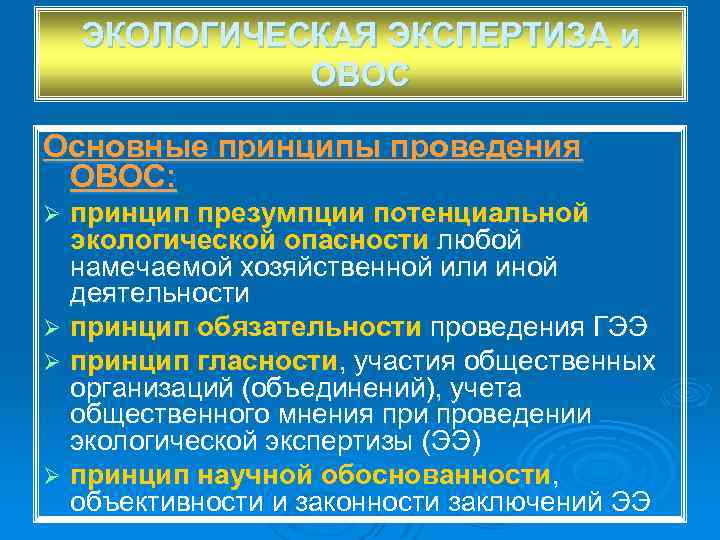 ЭКОЛОГИЧЕСКАЯ ЭКСПЕРТИЗА и ОВОС

Основные принципы проведения ОВОС:

➢ принцип презумпции потенциальной экологической опасности любой намечаемой хозяйственной или иной деятельности
➢ принцип обязательности проведения ГЭЭ
➢ принцип гласности, участия общественных организаций (объединений), учета общественного мнения при проведении экологической экспертизы (ЭЭ)
➢ принцип научной обоснованности, объективности и законности заключений ЭЭ